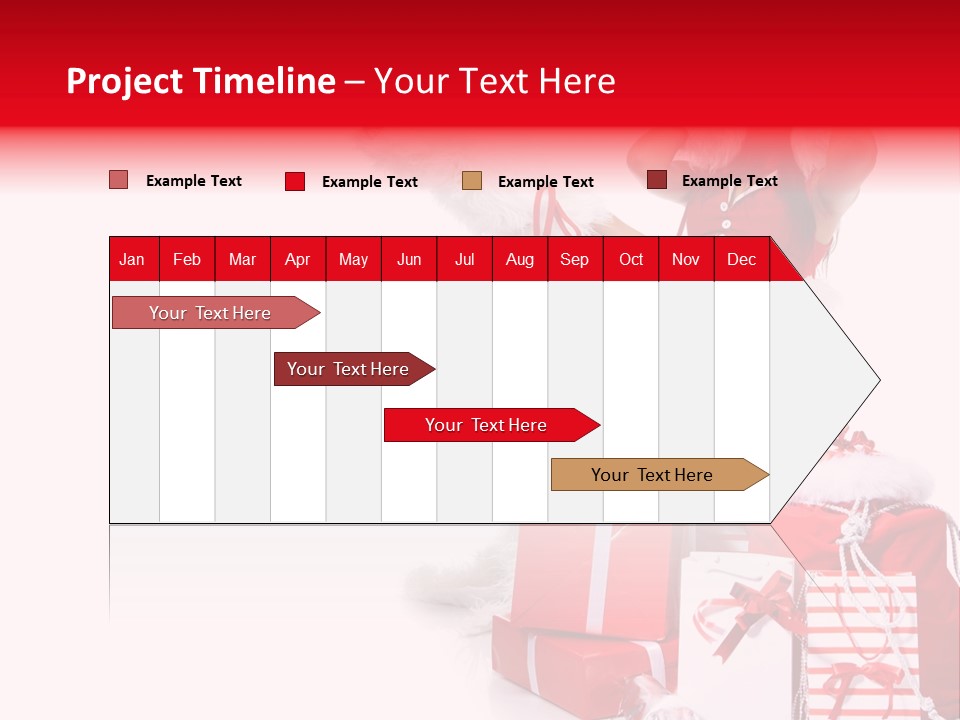 Project Timeline – Your Text Here

Example Text
Example Text
Example Text
Example Text

| Jan | Feb | Mar | Apr | May | Jun | Jul | Aug | Sep | Oct | Nov | Dec |
|---|---|---|---|---|---|---|---|---|---|---|---|

Your Text Here
Your Text Here
Your Text Here
Your Text Here